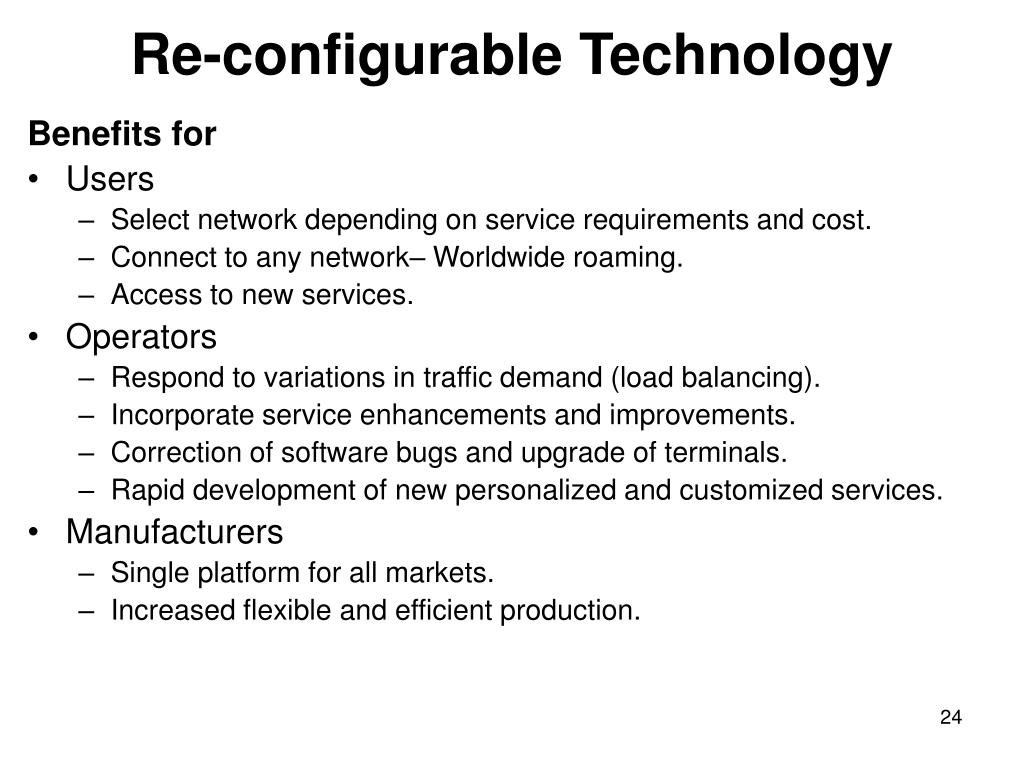 Re-configurable Technology

Benefits for

• Users
– Select network depending on service requirements and cost.
– Connect to any network– Worldwide roaming.
– Access to new services.

• Operators
– Respond to variations in traffic demand (load balancing).
– Incorporate service enhancements and improvements.
– Correction of software bugs and upgrade of terminals.
– Rapid development of new personalized and customized services.

• Manufacturers
– Single platform for all markets.
– Increased flexible and efficient production.

24